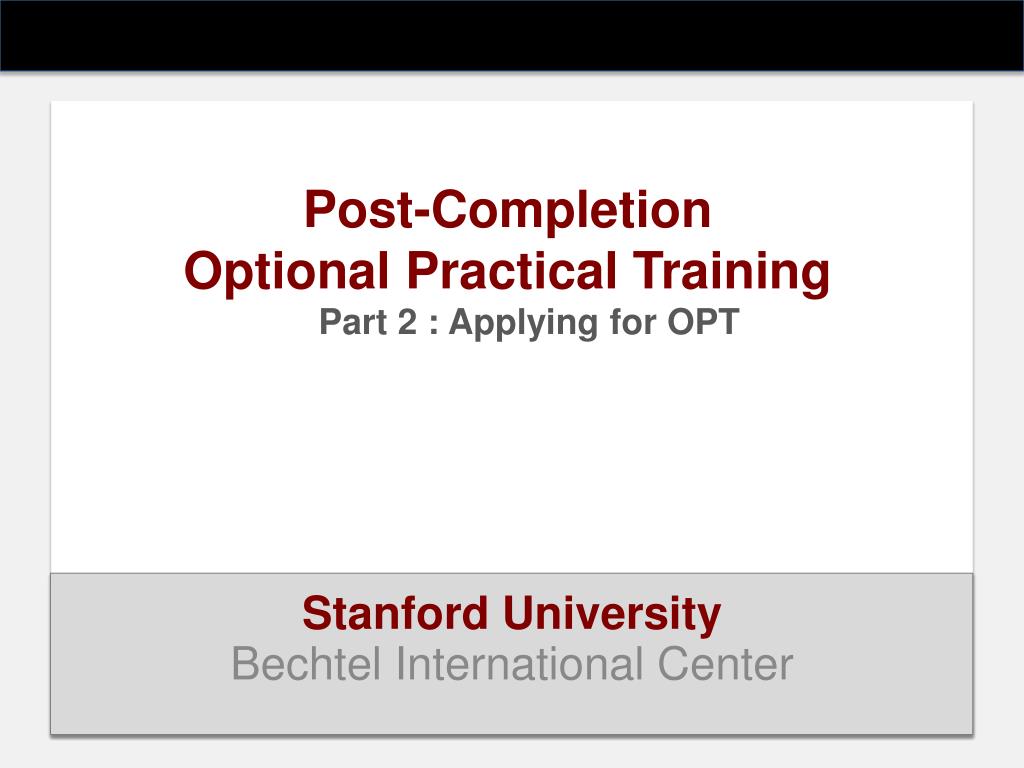 Post-Completion
Optional Practical Training
Part 2 : Applying for OPT

Stanford University
Bechtel International Center